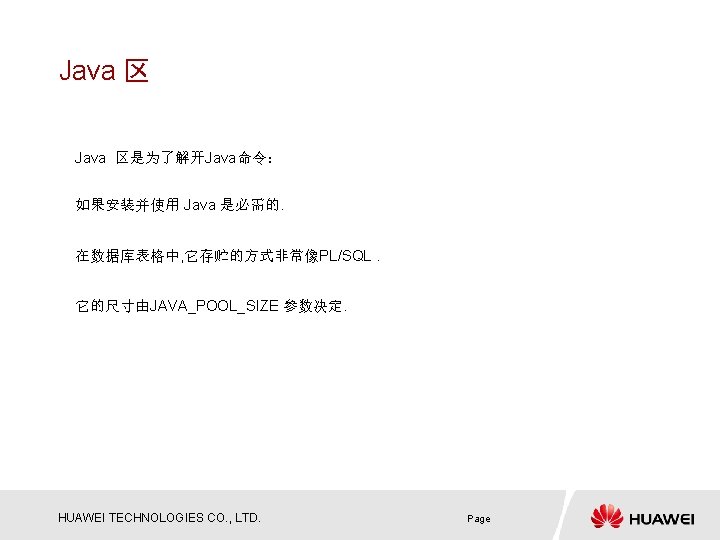 Java 区

Java 区是为了解开Java命令：

如果安装并使用 Java 是必需的.

在数据库表格中,它存贮的方式非常像PL/SQL .

它的尺寸由JAVA_POOL_SIZE 参数决定.

HUAWEI TECHNOLOGIES CO., LTD.

Page

HUAWEI